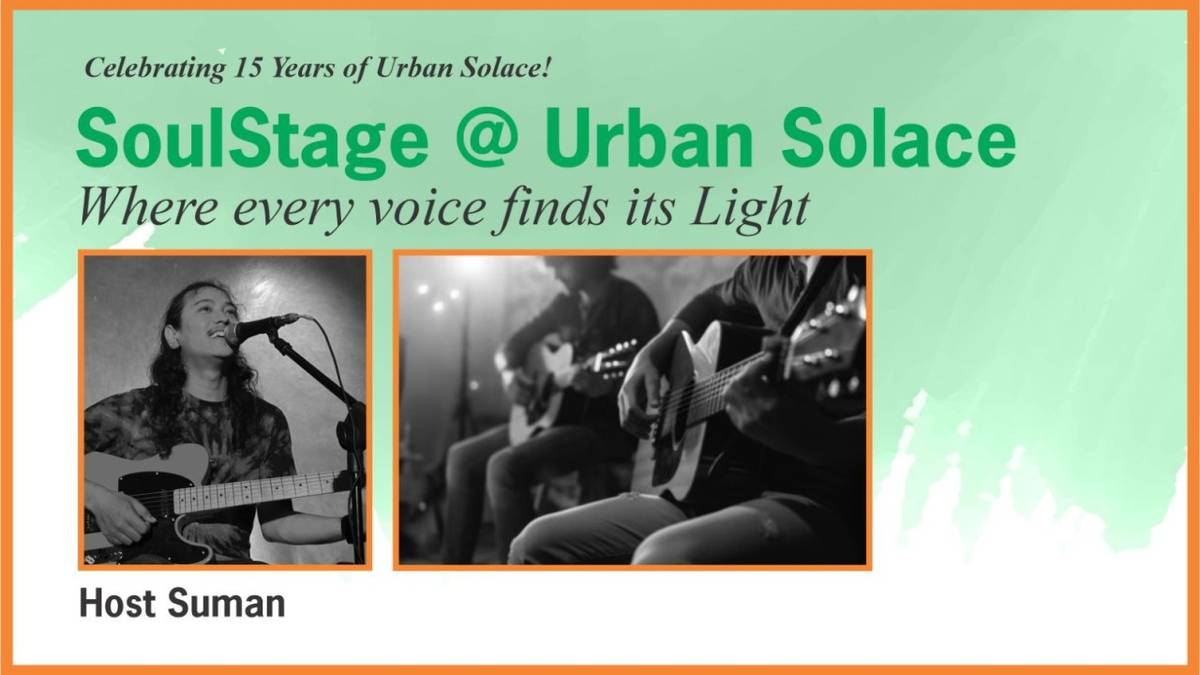 Celebrating 15 Years of Urban Solace!

SoulStage @ Urban Solace

Where every voice finds its Light

Host Suman